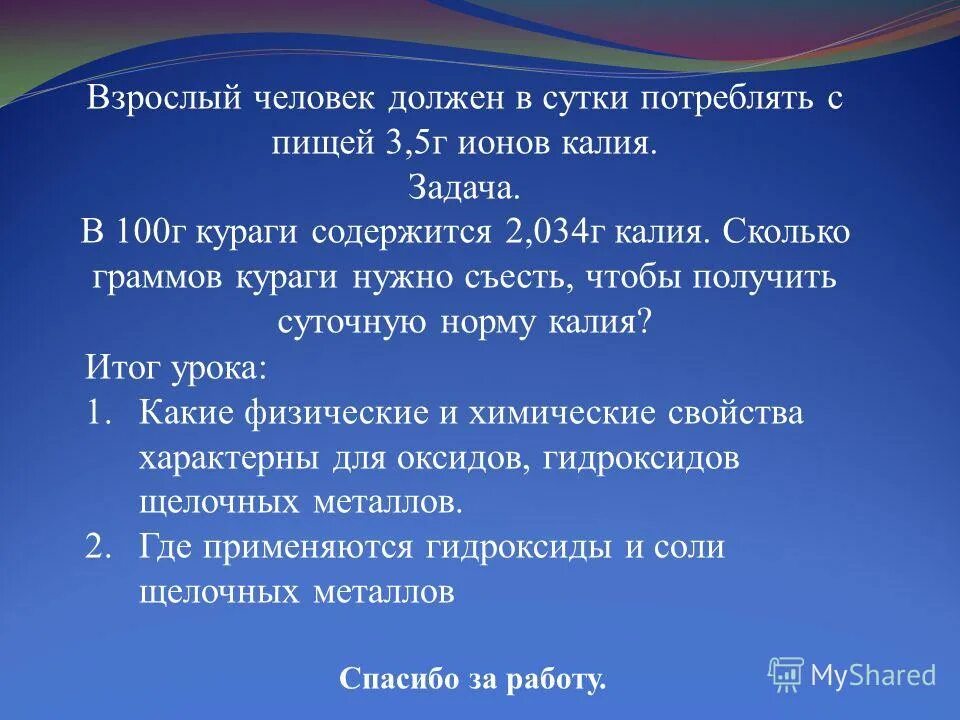 Взрослый человек должен в сутки потреблять с пищей 3,5г ионов калия.

Задача.

В 100г кураги содержится 2,034г калия. Сколько граммов кураги нужно съесть, чтобы получить суточную норму калия?

Итог урока:

1. Какие физические и химические свойства характерны для оксидов, гидроксидов щелочных металлов.
2. Где применяются гидроксиды и соли щелочных металлов

Спасибо за работу.

MyShared